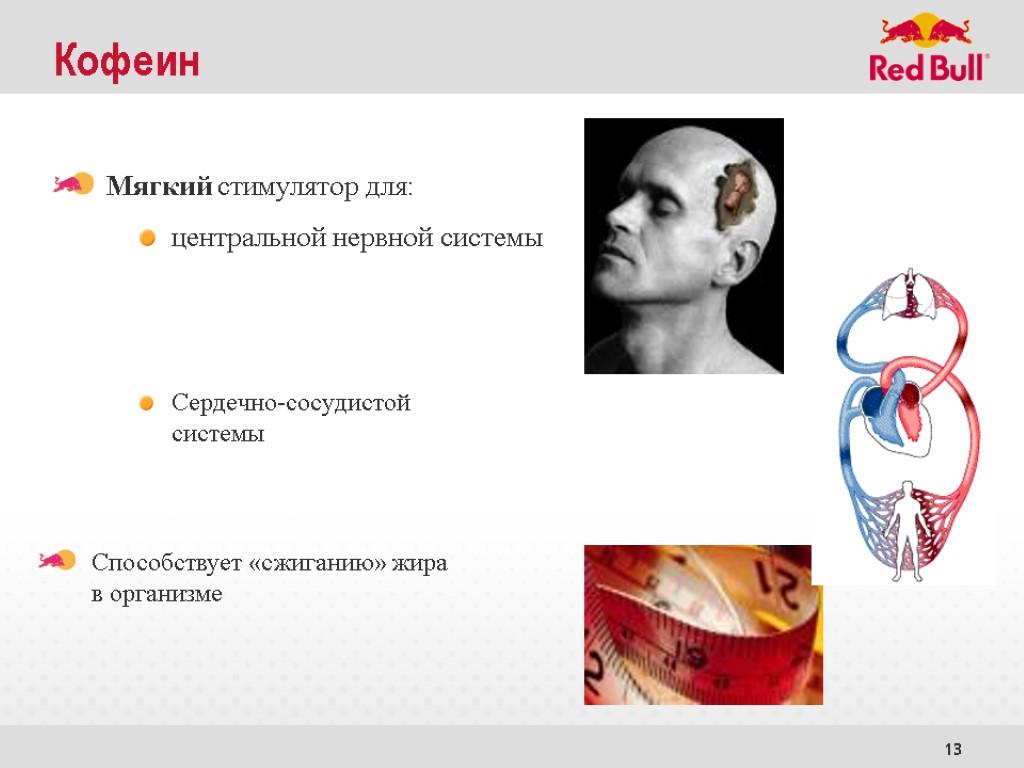 Кофеин

Red Bull®

Мягкий стимулятор для:

центральной нервной системы

Сердечно-сосудистой системы

Способствует «сжиганию» жира в организме

13